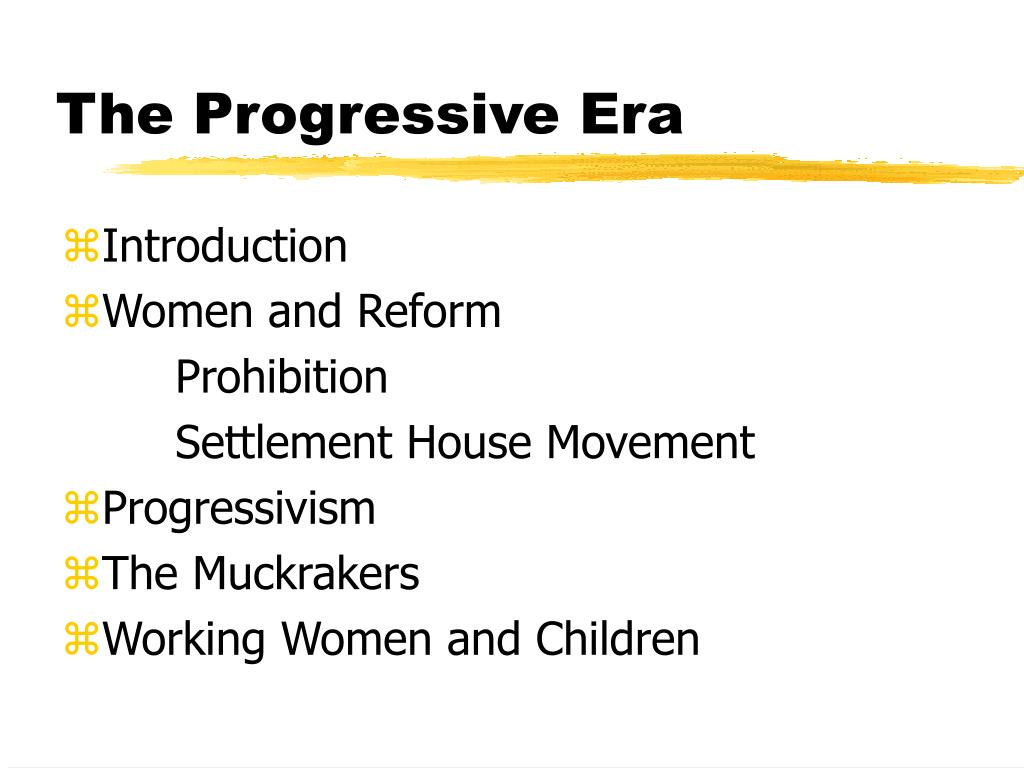 The Progressive Era

⌘Introduction
⌘Women and Reform
Prohibition
Settlement House Movement
⌘Progressivism
⌘The Muckrakers
⌘Working Women and Children